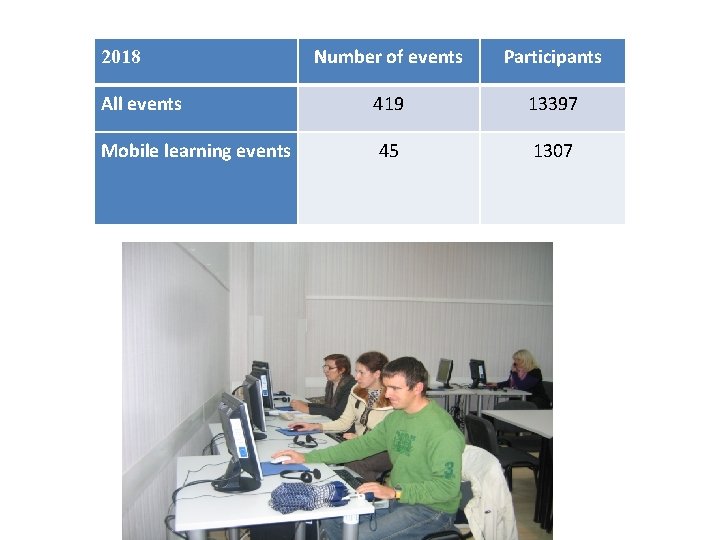 | 2018 | Number of events | Participants |
|---|---|---|
| All events | 419 | 13397 |
| Mobile learning events | 45 | 1307 |